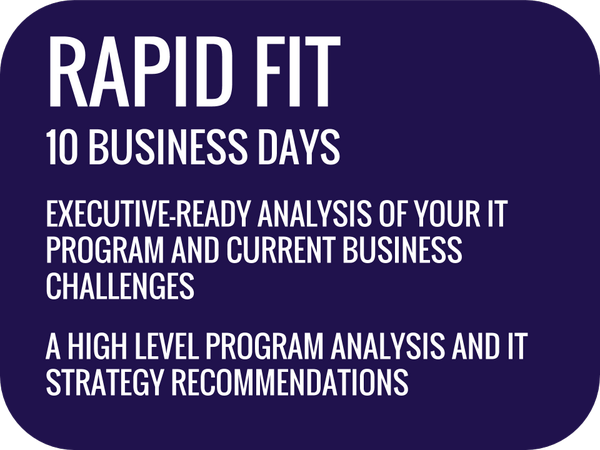 RAPID FIT

10 BUSINESS DAYS

EXECUTIVE-READY ANALYSIS OF YOUR IT PROGRAM AND CURRENT BUSINESS CHALLENGES

A HIGH LEVEL PROGRAM ANALYSIS AND IT STRATEGY RECOMMENDATIONS